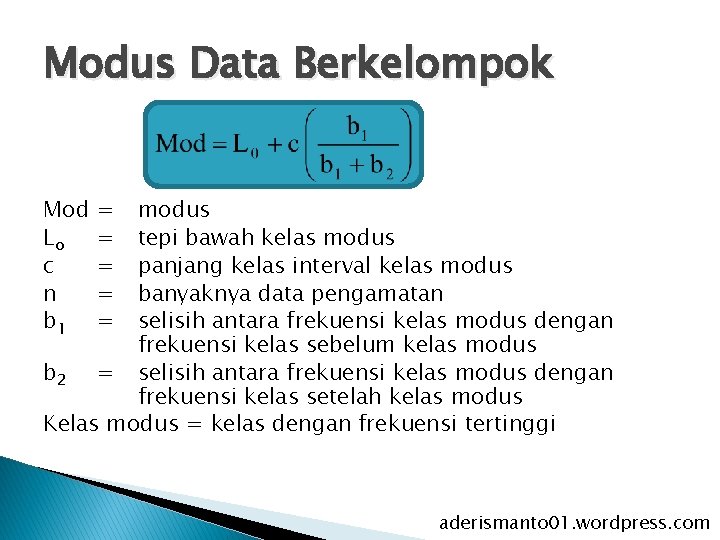 Modus Data Berkelompok

$\text{Mod} = L_0 + c\left(\frac{b_1}{b_1 + b_2}\right)$

Mod = modus
$L_o$ = tepi bawah kelas modus
c = panjang kelas interval kelas modus
n = banyaknya data pengamatan
$b_1$ = selisih antara frekuensi kelas modus dengan frekuensi kelas sebelum kelas modus
$b_2$ = selisih antara frekuensi kelas modus dengan frekuensi kelas setelah kelas modus
Kelas modus = kelas dengan frekuensi tertinggi

aderismanto01.wordpress.com